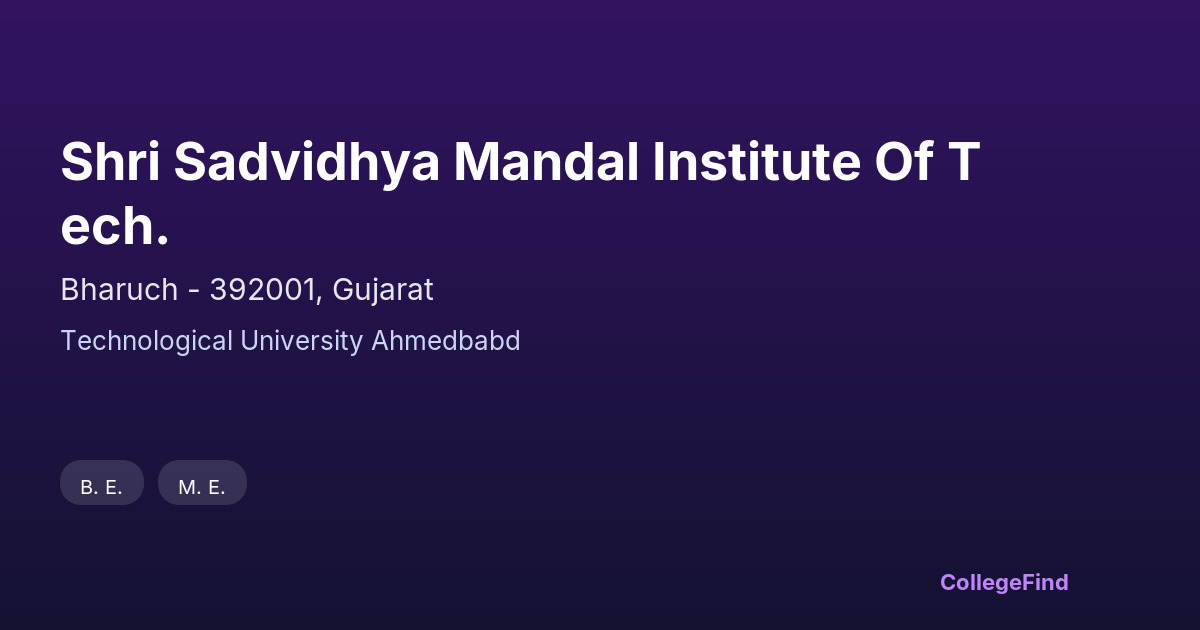 Shri Sadvidhya Mandal Institute Of T ech.

Bharuch - 392001, Gujarat

Technological University Ahmedbabd

B. E.

M. E.

CollegeFind